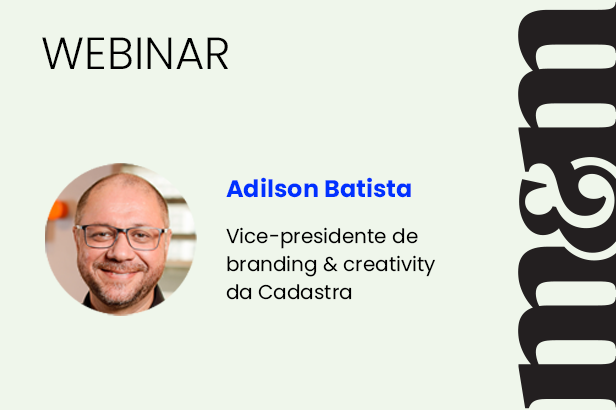 WEBINAR

Adilson Batista

Vice-presidente de branding & creativity da Cadastra

m&m